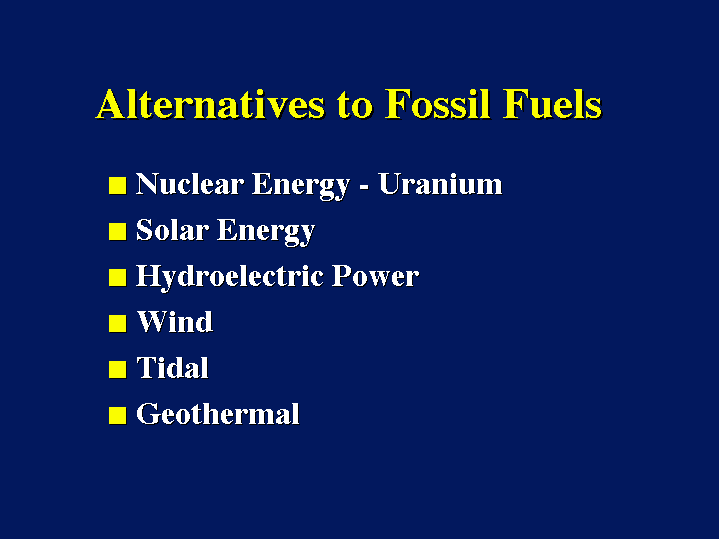 Alternatives to Fossil Fuels

- Nuclear Energy - Uranium
- Solar Energy
- Hydroelectric Power
- Wind
- Tidal
- Geothermal